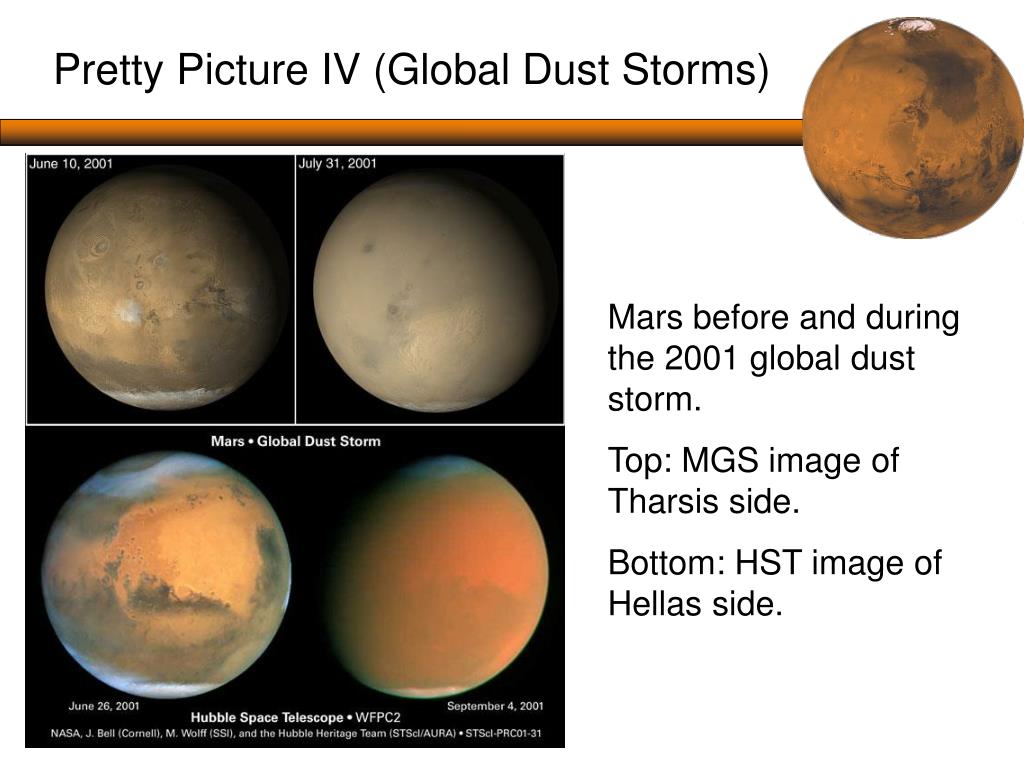 Pretty Picture IV (Global Dust Storms)

June 10, 2001

July 31, 2001

Mars • Global Dust Storm

June 26, 2001

September 4, 2001

Hubble Space Telescope • WFPC2

NASA, J. Bell (Cornell), M. Wolff (SSI), and the Hubble Heritage Team (STScI/AURA) • STScI-PRC01-31

Mars before and during the 2001 global dust storm.

Top: MGS image of Tharsis side.

Bottom: HST image of Hellas side.